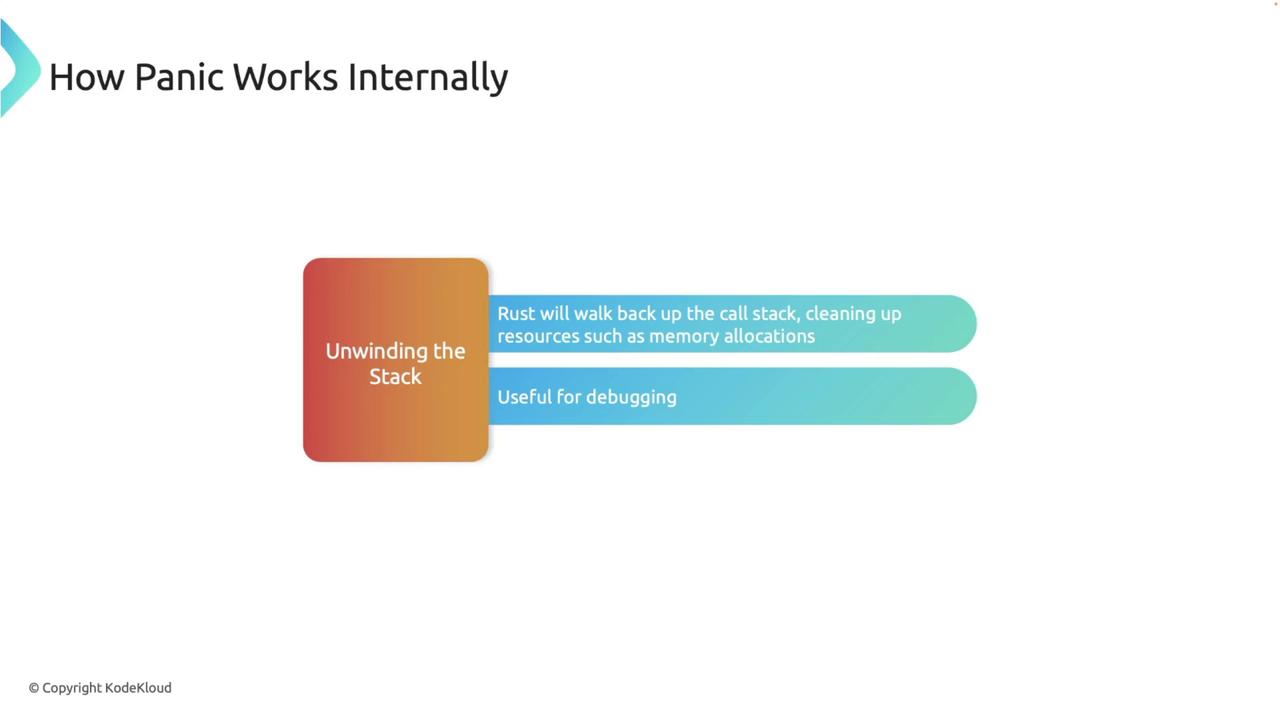 How Panic Works Internally

Unwinding the Stack

Rust will walk back up the call stack, cleaning up resources such as memory allocations

Useful for debugging

© Copyright KodeKloud